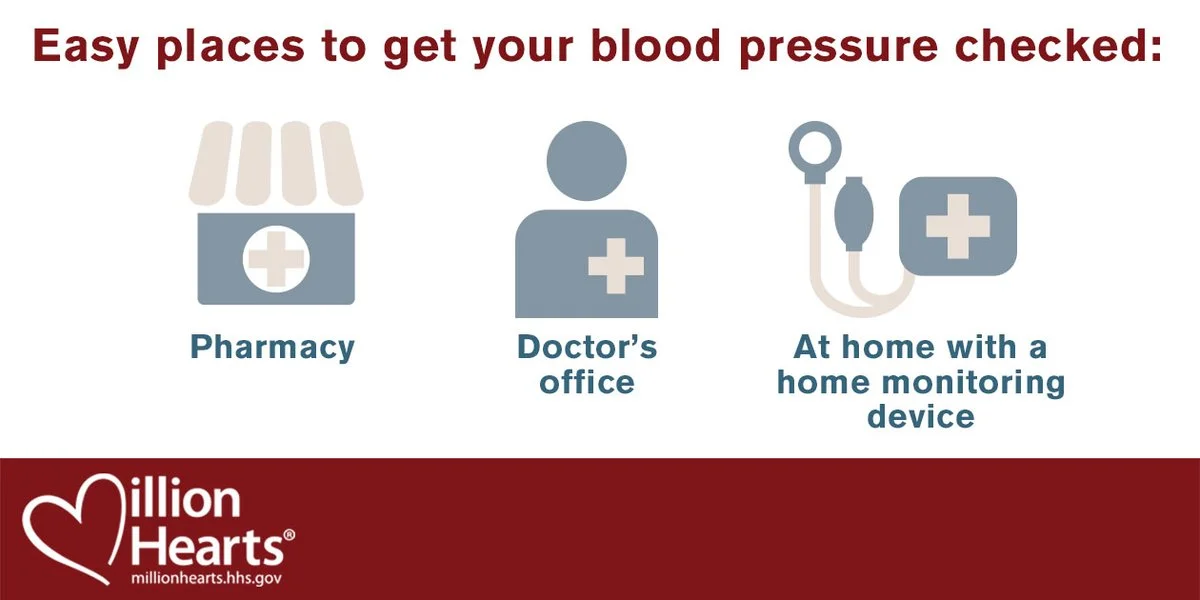 Easy places to get your blood pressure checked:

Pharmacy

Doctor's office

At home with a home monitoring device

Million Hearts®
millionhearts.hhs.gov